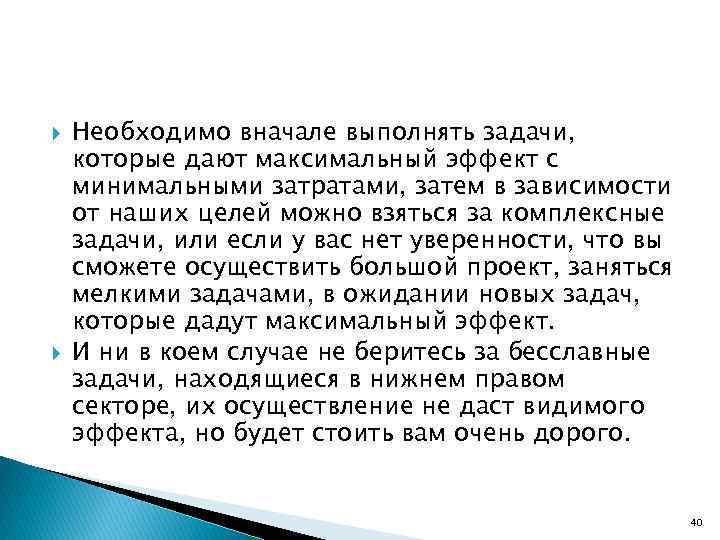 Необходимо вначале выполнять задачи, которые дают максимальный эффект с минимальными затратами, затем в зависимости от наших целей можно взяться за комплексные задачи, или если у вас нет уверенности, что вы сможете осуществить большой проект, заняться мелкими задачами, в ожидании новых задач, которые дадут максимальный эффект.

И ни в коем случае не беритесь за бесславные задачи, находящиеся в нижнем правом секторе, их осуществление не даст видимого эффекта, но будет стоить вам очень дорого.

40